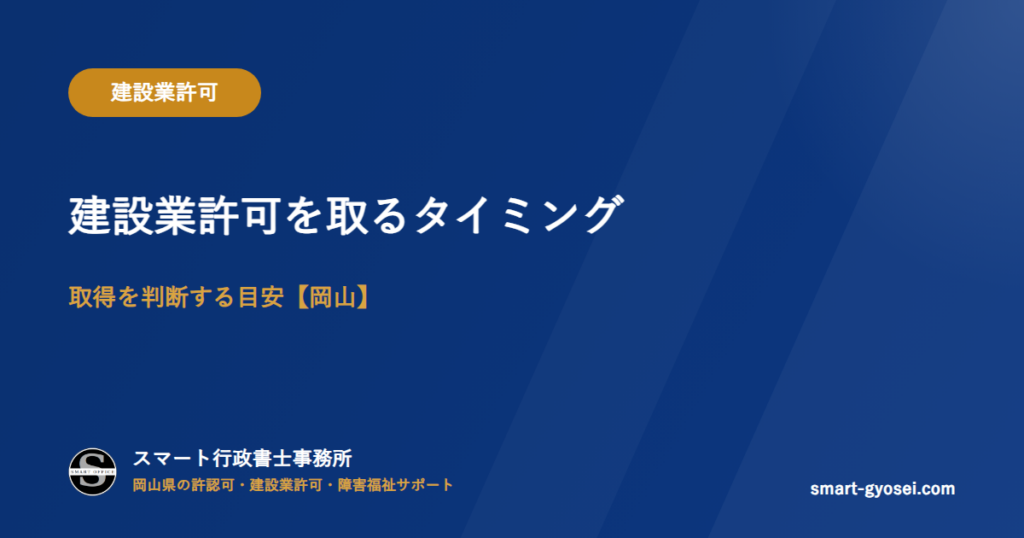 建設業許可

建設業許可を取るタイミング

取得を判断する目安【岡山】

スマート行政書士事務所
岡山県の許認可・建設業許可・障害福祉サポート

smart-gyosei.com